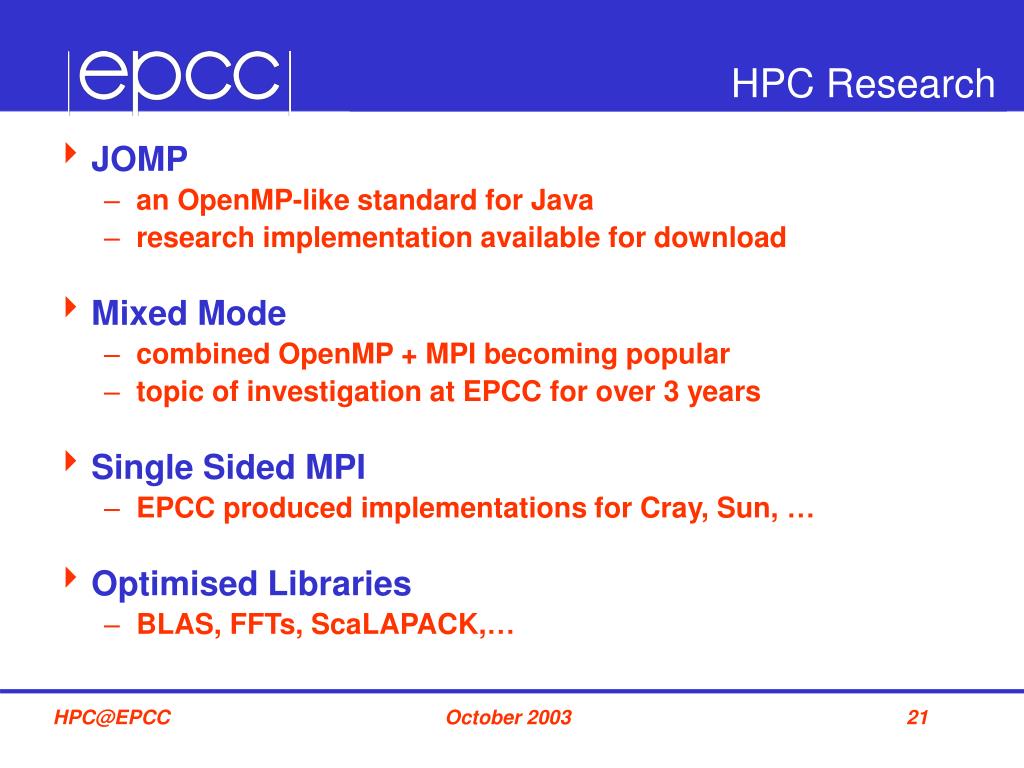 epcc

HPC Research

JOMP
– an OpenMP-like standard for Java
– research implementation available for download

Mixed Mode
– combined OpenMP + MPI becoming popular
– topic of investigation at EPCC for over 3 years

Single Sided MPI
– EPCC produced implementations for Cray, Sun, …

Optimised Libraries
– BLAS, FFTs, ScaLAPACK,…

HPC@EPCC October 2003 21